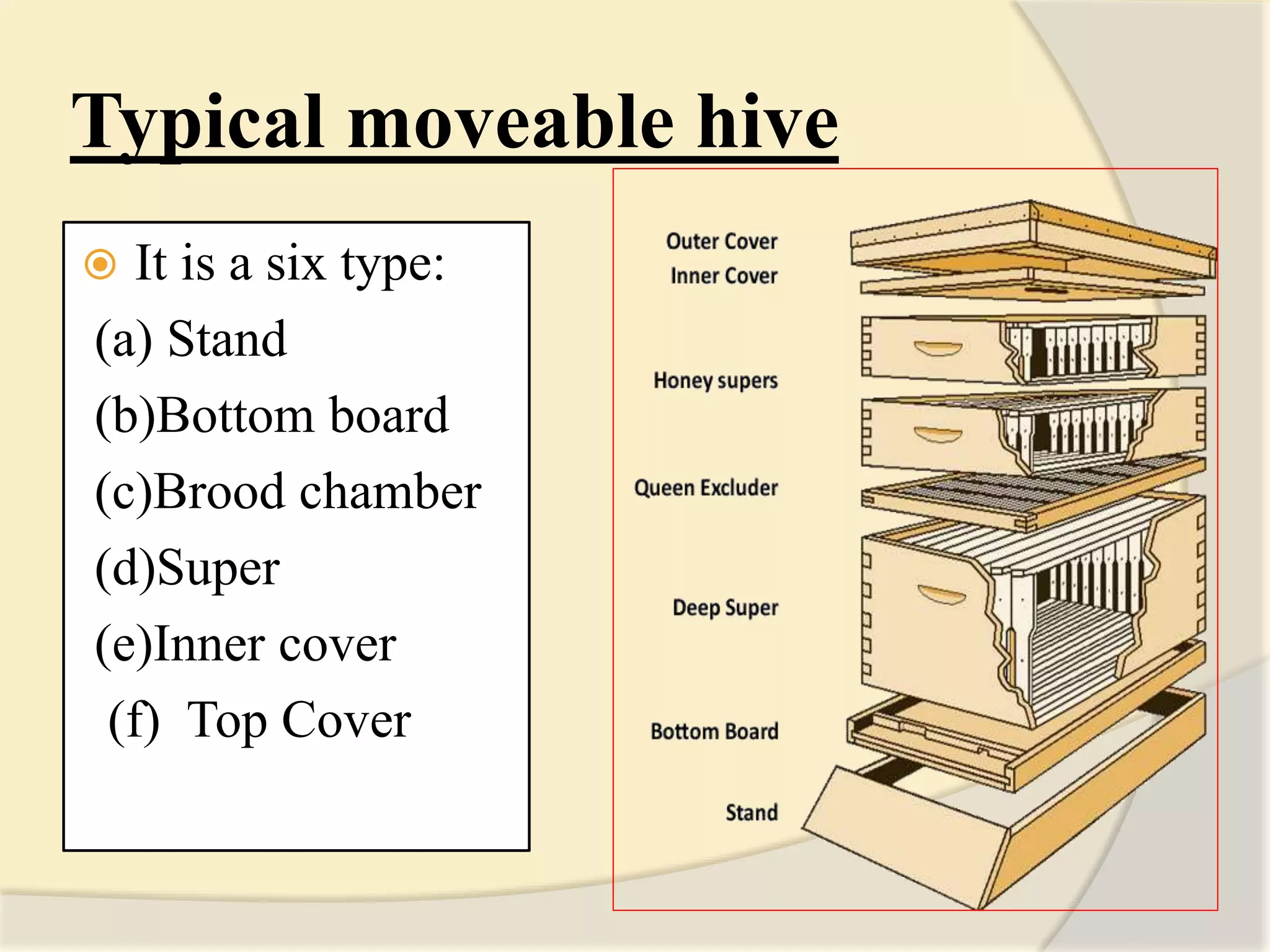 Typical moveable hive

It is a six type:
(a) Stand
(b)Bottom board
(c)Brood chamber
(d)Super
(e)Inner cover
(f) Top Cover

Outer Cover
Inner Cover
Honey supers
Queen Excluder
Deep Super
Bottom Board
Stand